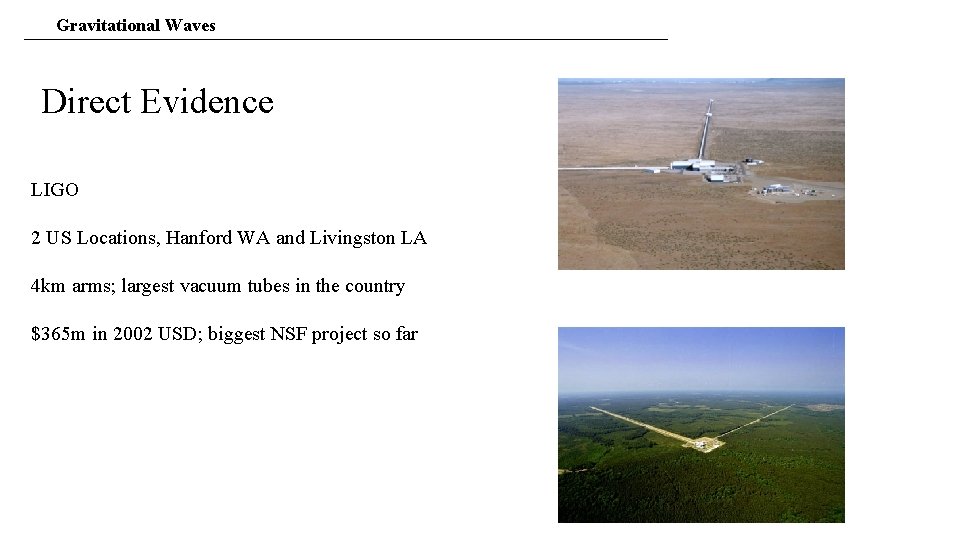 Gravitational Waves

Direct Evidence

LIGO

2 US Locations, Hanford WA and Livingston LA

4km arms; largest vacuum tubes in the country

\$365m in 2002 USD; biggest NSF project so far